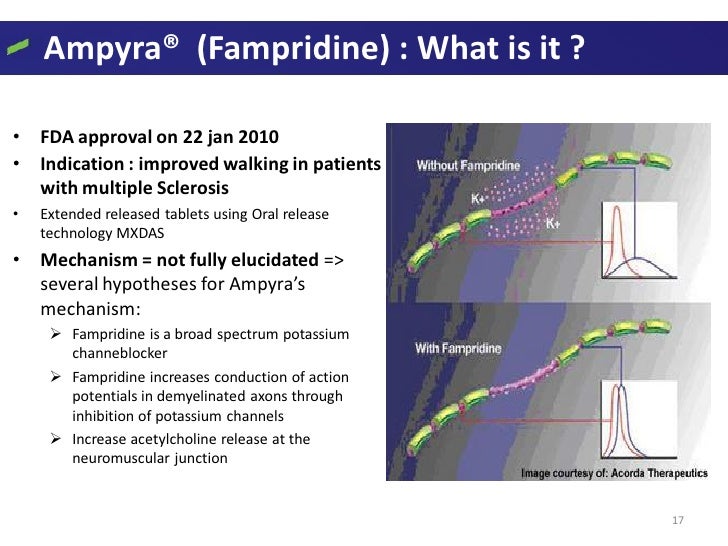 Ampyra® (Fampridine) : What is it ?

• FDA approval on 22 jan 2010
• Indication : improved walking in patients with multiple Sclerosis
• Extended released tablets using Oral release technology MXDAS
• Mechanism = not fully elucidated => several hypotheses for Ampyra's mechanism:
➢ Fampridine is a broad spectrum potassium channeblocker
➢ Fampridine increases conduction of action potentials in demyelinated axons through inhibition of potassium channels
➢ Increase acetylcholine release at the neuromuscular junction

Without Fampridine
K+
K+
With Fampridine
Image courtesy of: Acorda Therapeutics

17